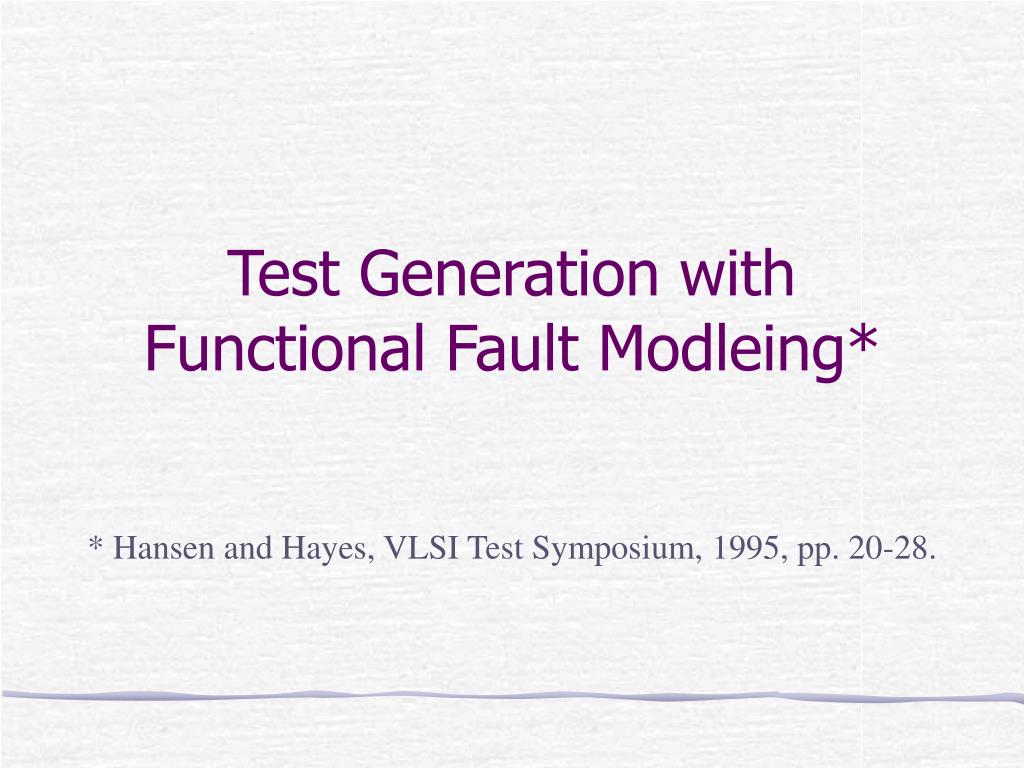 Test Generation with Functional Fault Modleing*

* Hansen and Hayes, VLSI Test Symposium, 1995, pp. 20-28.